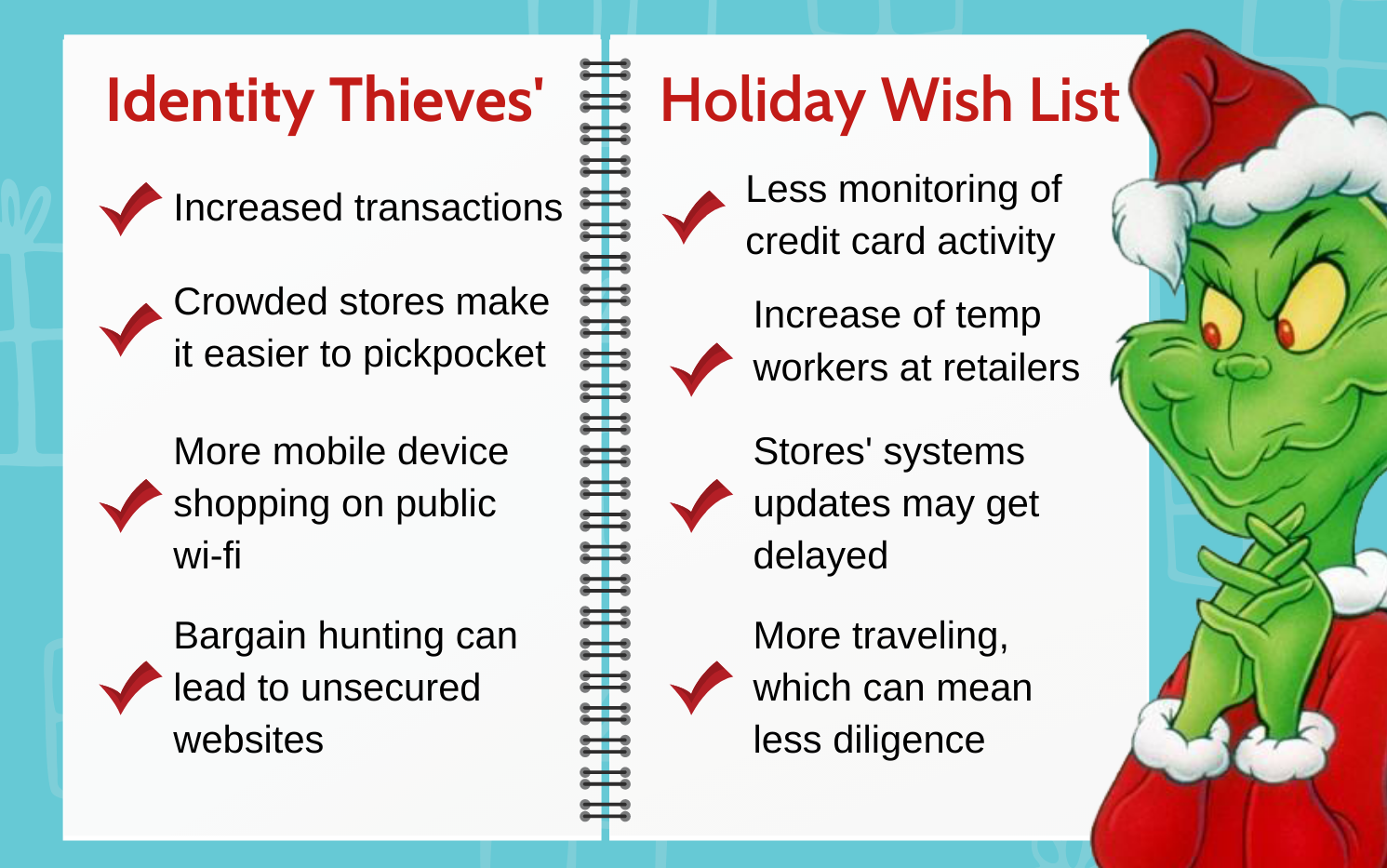 Identity Thieves'

Increased transactions

Crowded stores make it easier to pickpocket

More mobile device shopping on public wi-fi

Bargain hunting can lead to unsecured websites

Holiday Wish List

Less monitoring of credit card activity

Increase of temp workers at retailers

Stores' systems updates may get delayed

More traveling, which can mean less diligence